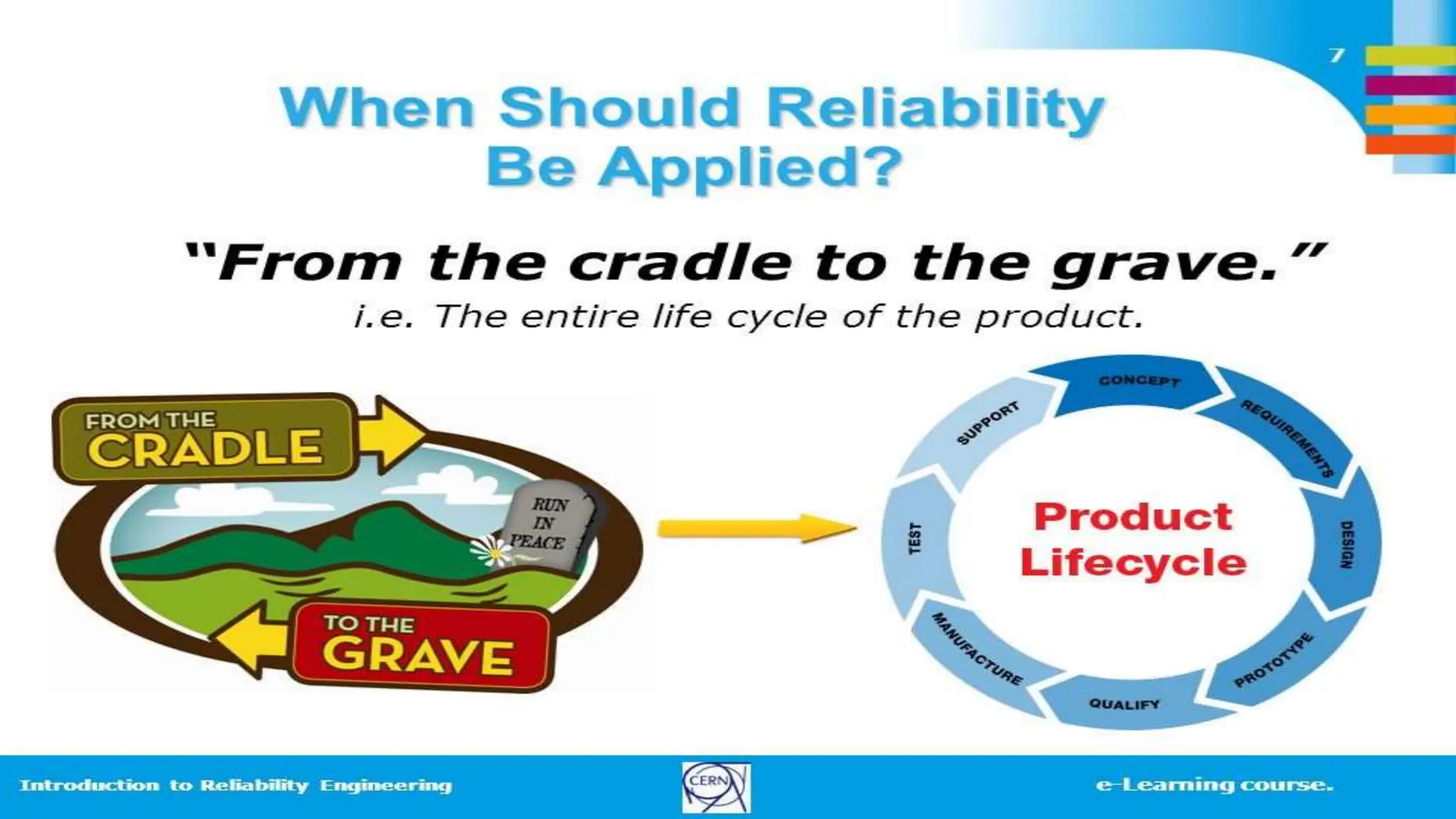 7

When Should Reliability Be Applied?

"From the cradle to the grave."
i.e. The entire life cycle of the product.

FROM THE CRADLE

RUN IN PEACE

TO THE GRAVE

CONCEPT
REQUIREMENTS
DESIGN
PROTOTYPE
QUALIFY
MANUFACTURE
TEST
SUPPORT

Product Lifecycle

Introduction to Reliability Engineering

CERN

e-Learning course.